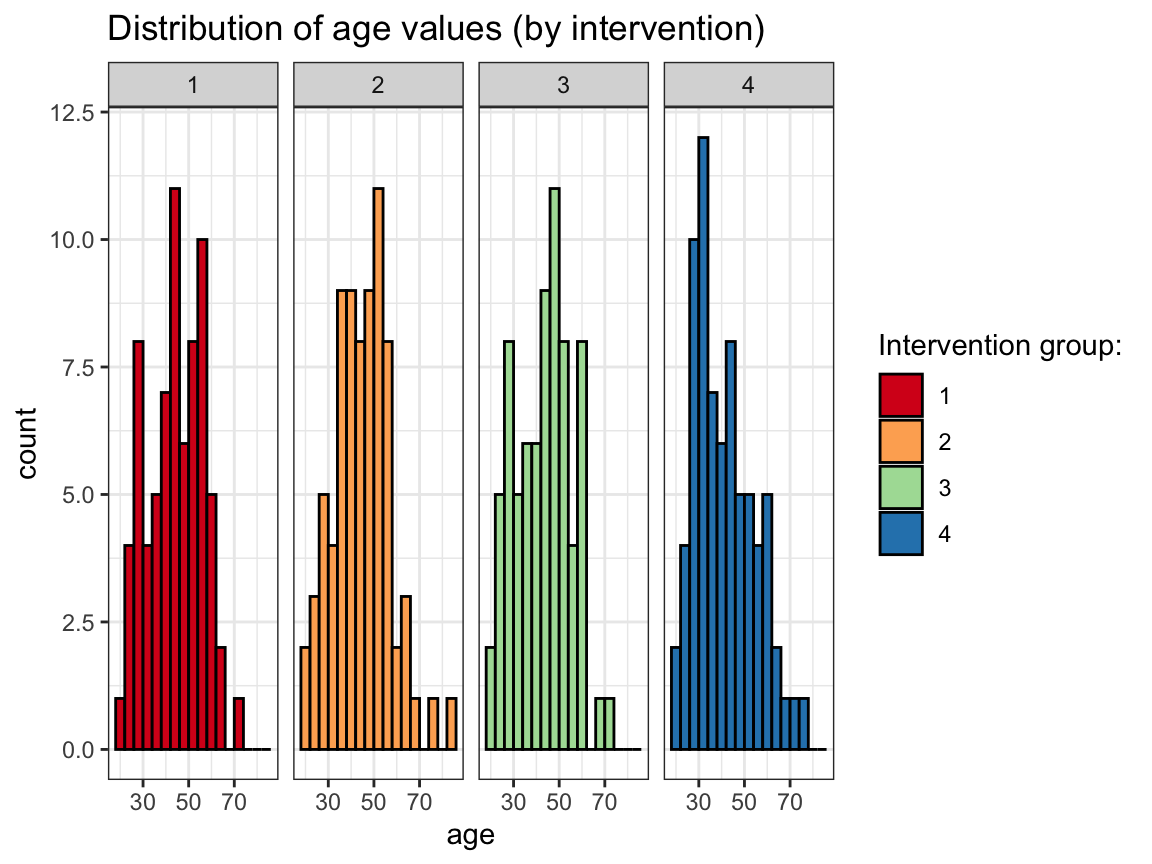 Distribution of age values (by intervention)

1
2
3
4

12.5
10.0
7.5
5.0
2.5
0.0

count

30 50 70
30 50 70
30 50 70
30 50 70

age

Intervention group:
1
2
3
4